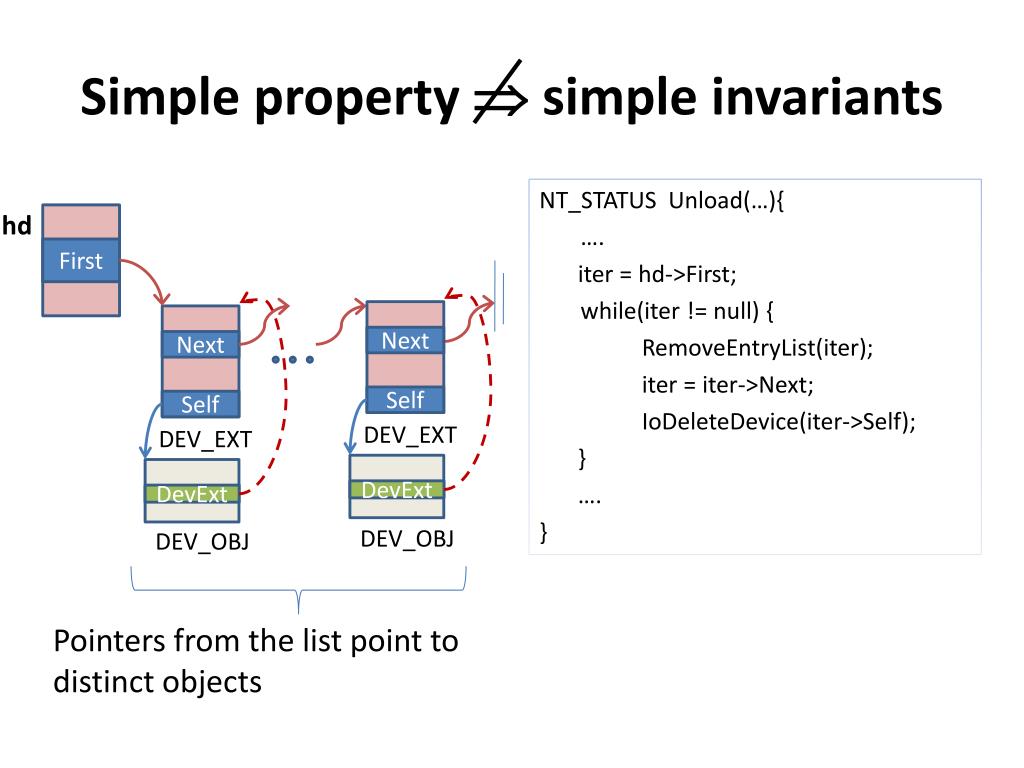 Simple property $\not\Rightarrow$ simple invariants

hd

First

Next

Self

DEV_EXT

DevExt

DEV_OBJ

…

Next

Self

DEV_EXT

DevExt

DEV_OBJ

Pointers from the list point to distinct objects

NT_STATUS Unload(…){
….
iter = hd->First;
while(iter != null) {
RemoveEntryList(iter);
iter = iter->Next;
IoDeleteDevice(iter->Self);
}
….
}